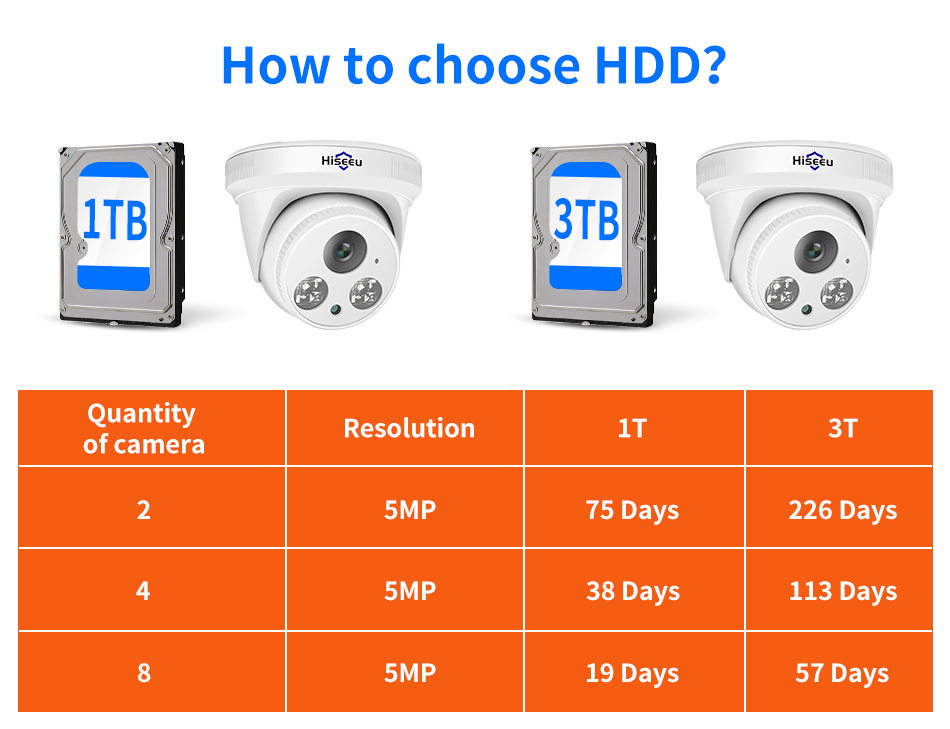 How to choose HDD?

1TB

Hiseeu

3TB

Hiseeu

| Quantity of camera | Resolution | 1T | 3T |
|---|---|---|---|
| 2 | 5MP | 75 Days | 226 Days |
| 4 | 5MP | 38 Days | 113 Days |
| 8 | 5MP | 19 Days | 57 Days |